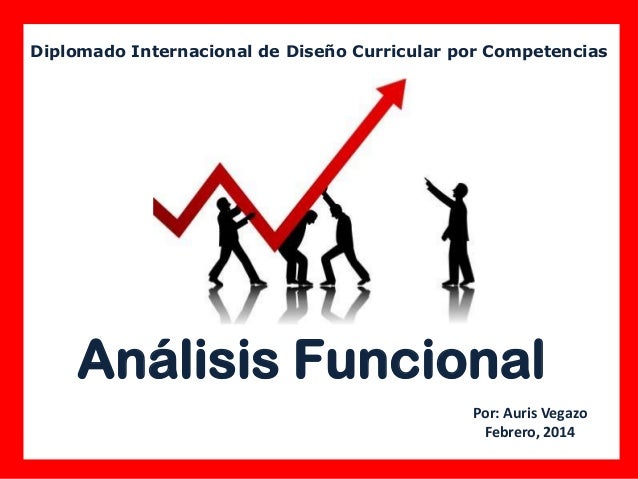 Diplomado Internacional de Diseño Curricular por Competencias

Análisis Funcional

Por: Auris Vegazo
Febrero, 2014